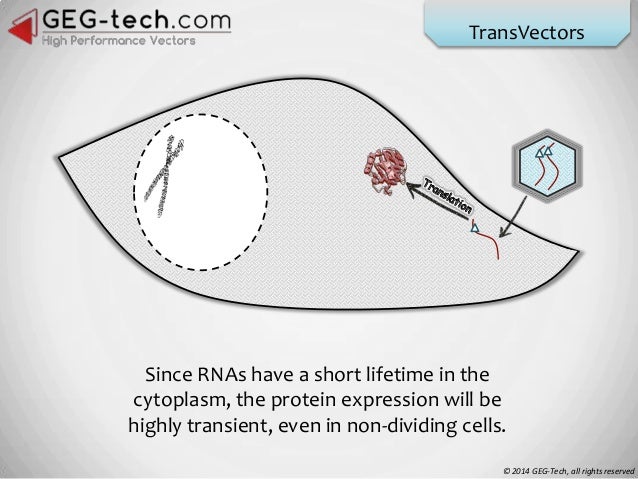 GEG-tech.com
High Performance Vectors

TransVectors

Translation

Since RNAs have a short lifetime in the cytoplasm, the protein expression will be highly transient, even in non-dividing cells.

© 2014 GEG-Tech, all rights reserved